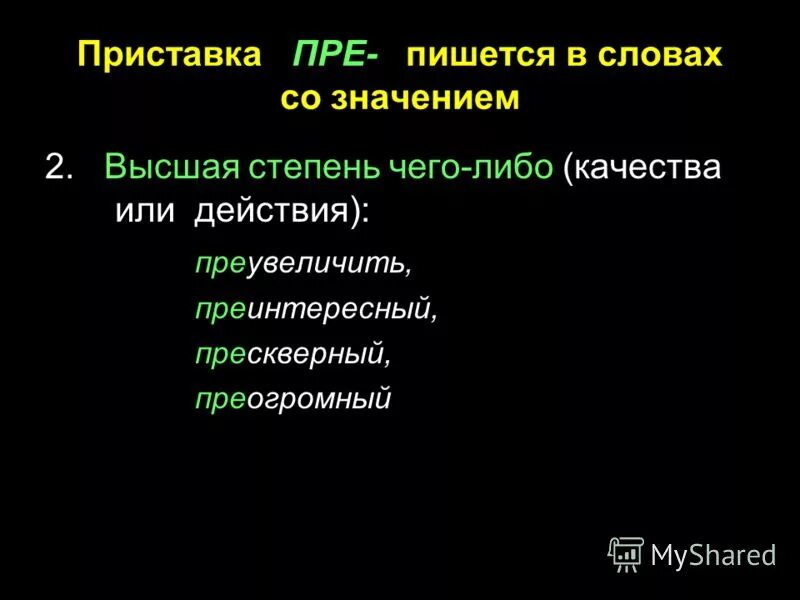 Приставка ПРЕ- пишется в словах со значением

2. Высшая степень чего-либо (качества или действия):

преувеличить,

преинтересный,

прескверный,

преогромный

MyShared